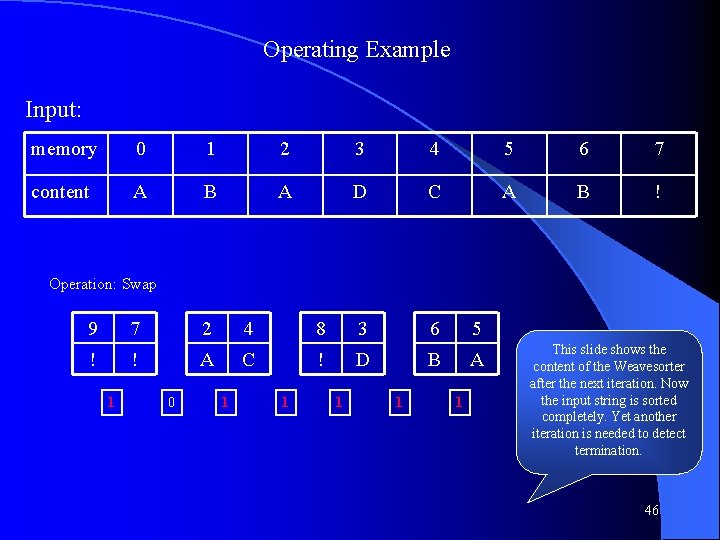 Operating Example

Input:

| memory | 0 | 1 | 2 | 3 | 4 | 5 | 6 | 7 |
|---|---|---|---|---|---|---|---|---|
| content | A | B | A | D | C | A | B | ! |

Operation: Swap

| 9 | 7 |
|---|---|
| ! | ! |

| 2 | 4 |
|---|---|
| A | C |

| 8 | 3 |
|---|---|
| ! | D |

| 6 | 5 |
|---|---|
| B | A |

1 0 1 1 1 1 1

This slide shows the content of the Weavesorter after the next iteration. Now the input string is sorted completely. Yet another iteration is needed to detect termination.

46